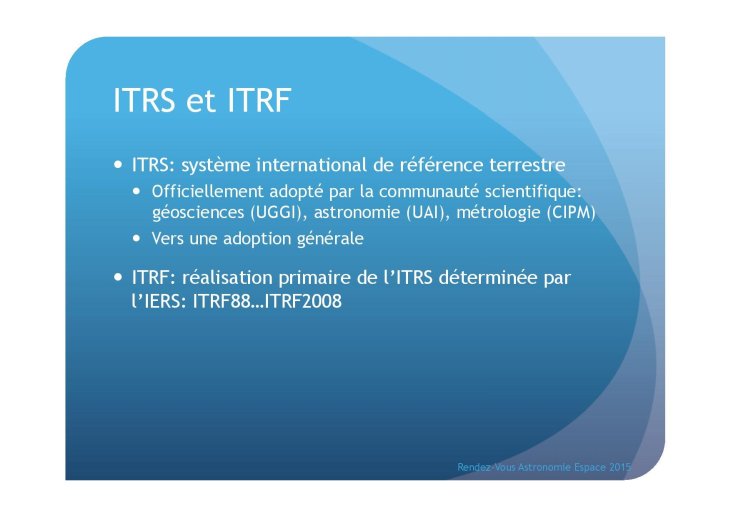 ITRS et ITRF

• ITRS: système international de référence terrestre
  • Officiellement adopté par la communauté scientifique: géosciences (UGGI), astronomie (UAI), métrologie (CIPM)
  • Vers une adoption générale

• ITRF: réalisation primaire de l'ITRS déterminée par l'IERS: ITRF88…ITRF2008

Rendez-Vous Astronomie Espace 2015